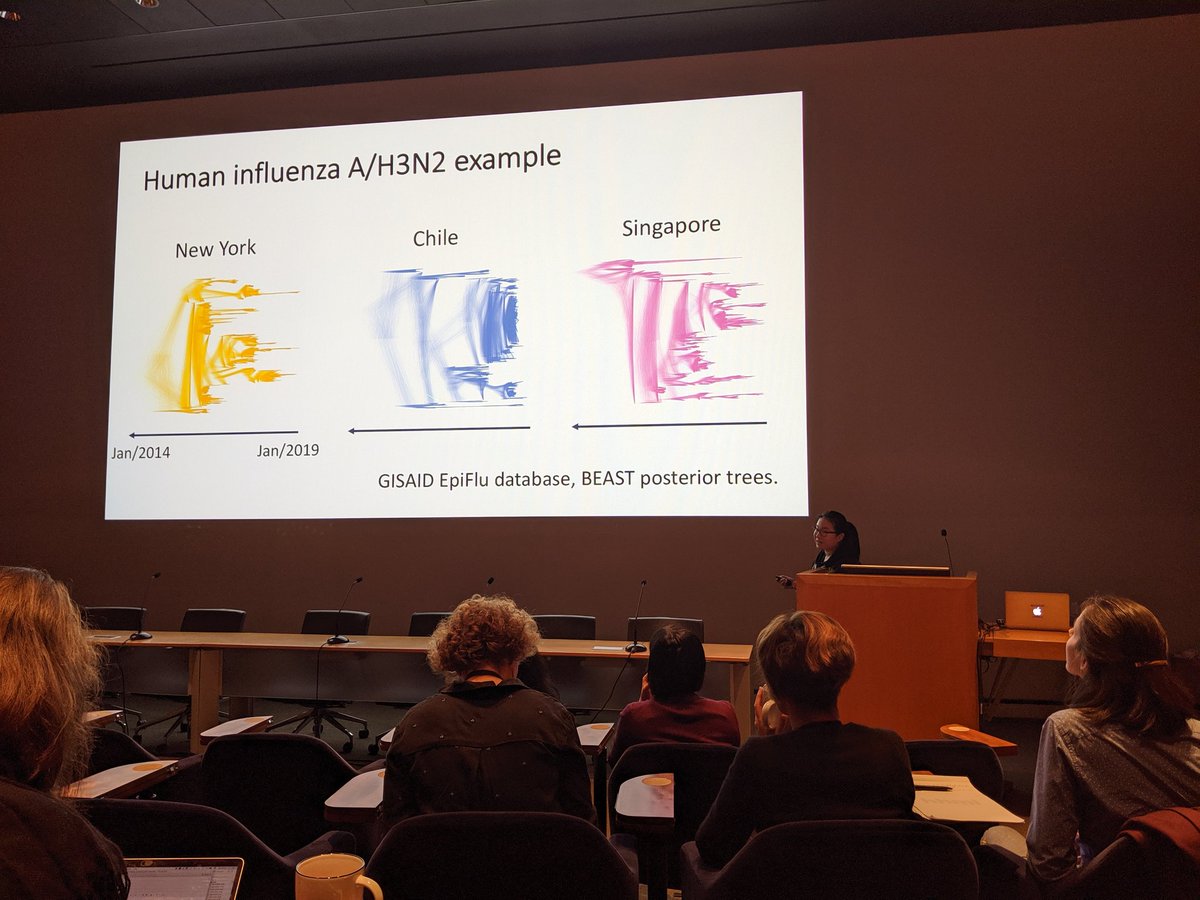 Human influenza A/H3N2 example

New York

Chile

Singapore

Jan/2014

Jan/2019

GISAID EpiFlu database, BEAST posterior trees.